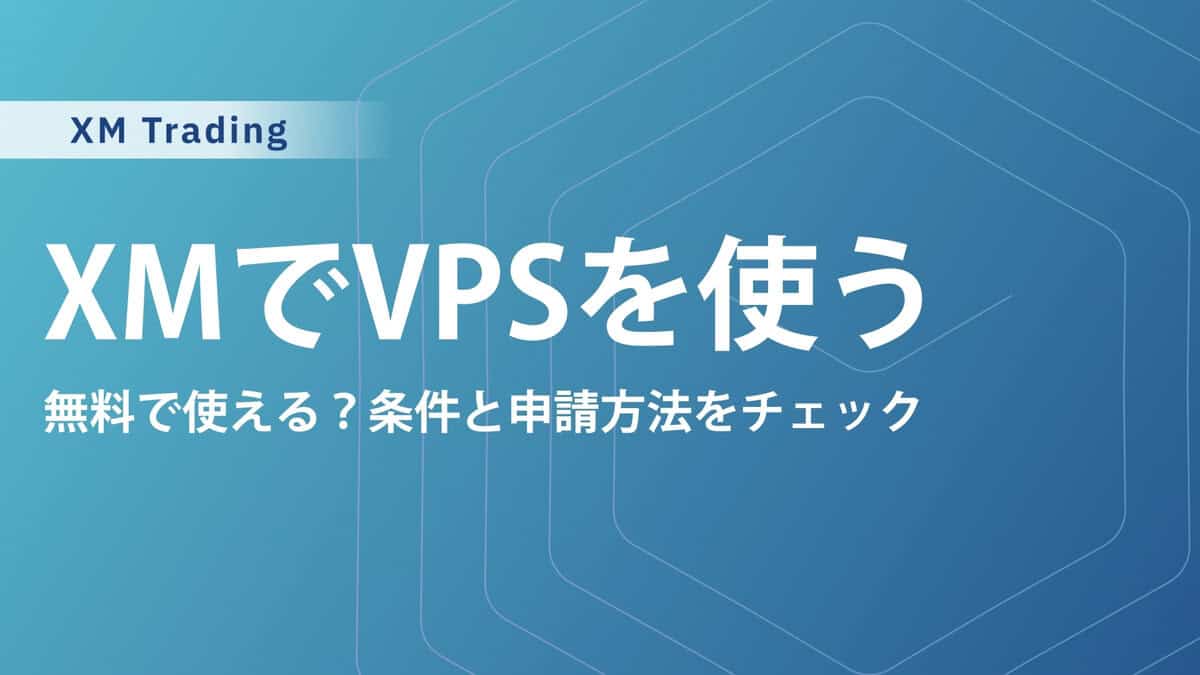 XM Trading

XMでVPSを使う

無料で使える？条件と申請方法をチェック